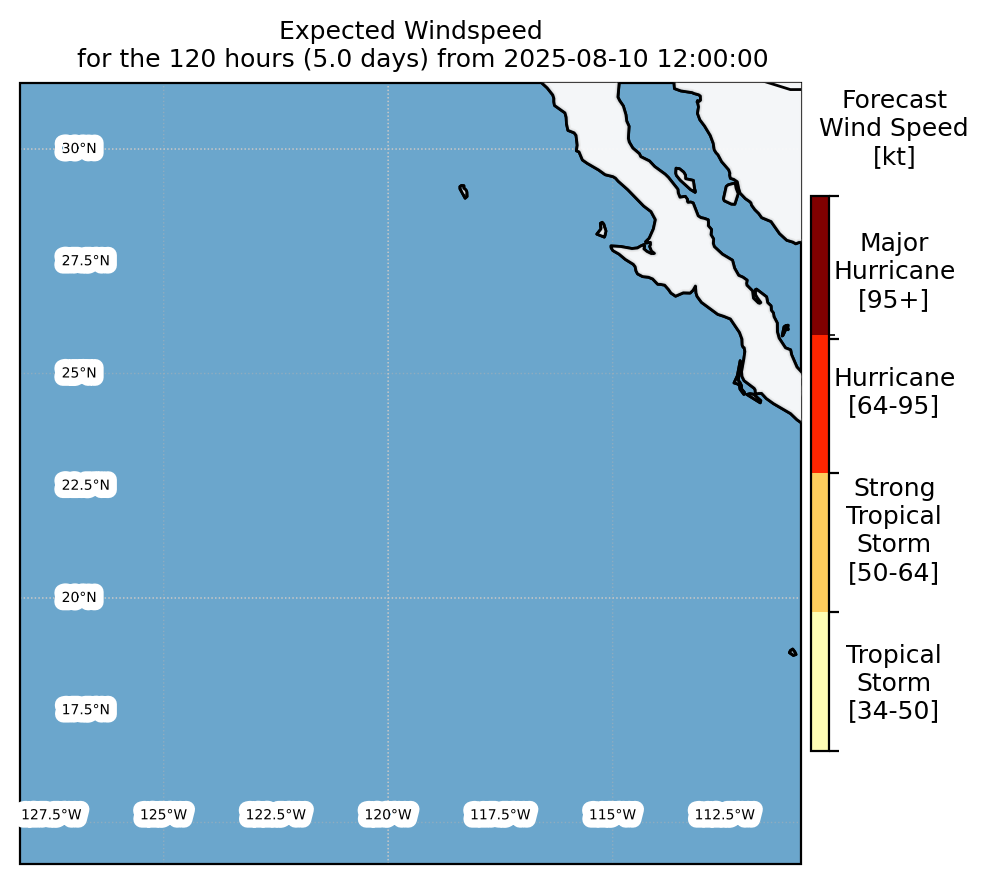 Expected Windspeed
for the 120 hours (5.0 days) from 2025-08-10 12:00:00

30°N
27.5°N
25°N
22.5°N
20°N
17.5°N

127.5°W 125°W 122.5°W 120°W 117.5°W 115°W 112.5°W

Forecast
Wind Speed
[kt]

Major
Hurricane
[95+]

Hurricane
[64-95]

Strong
Tropical
Storm
[50-64]

Tropical
Storm
[34-50]